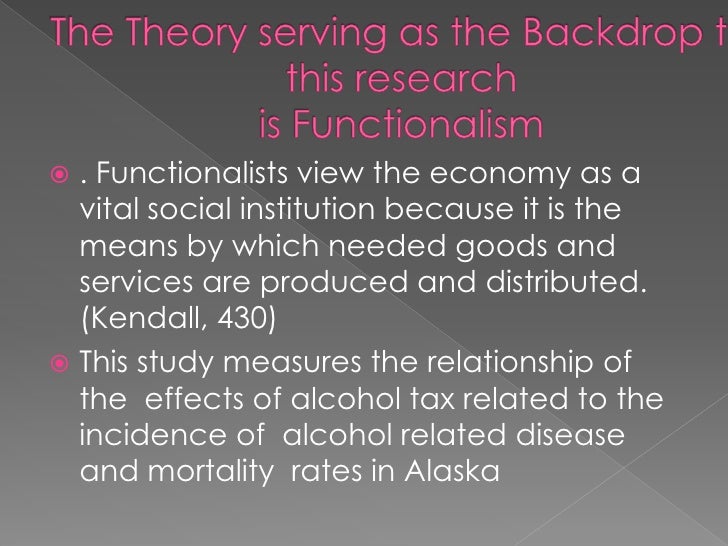 The Theory serving as the Backdrop t this research is Functionalism

. Functionalists view the economy as a vital social institution because it is the means by which needed goods and services are produced and distributed. (Kendall, 430)

This study measures the relationship of the effects of alcohol tax related to the incidence of alcohol related disease and mortality rates in Alaska